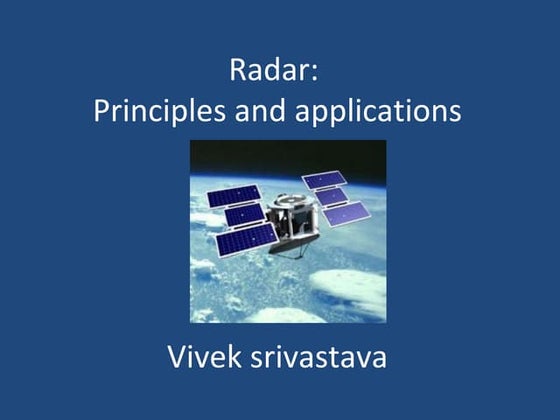 Radar:
Principles and applications

Vivek srivastava